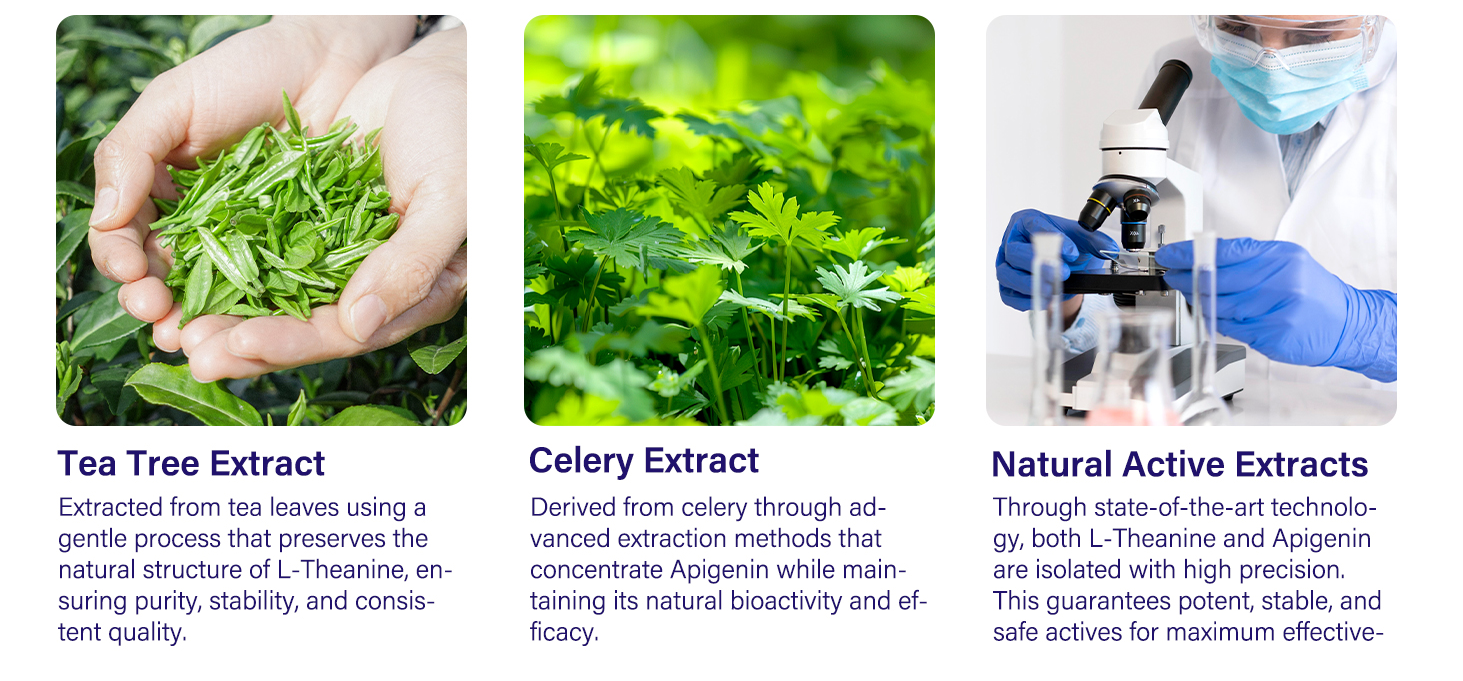 Tea Tree Extract

Extracted from tea leaves using a gentle process that preserves the natural structure of L-Theanine, ensuring purity, stability, and consistent quality.

Celery Extract

Derived from celery through advanced extraction methods that concentrate Apigenin while maintaining its natural bioactivity and efficacy.

Natural Active Extracts

Through state-of-the-art technology, both L-Theanine and Apigenin are isolated with high precision. This guarantees potent, stable, and safe actives for maximum effective-